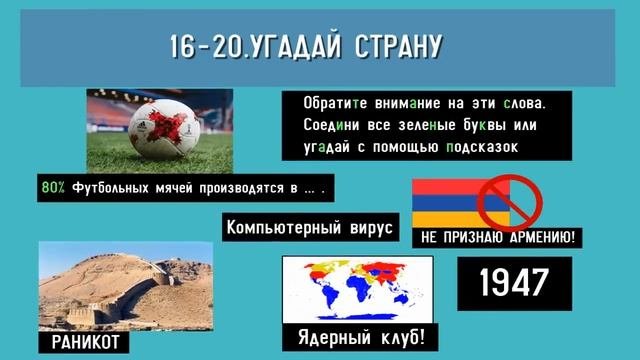 16-20.УГАДАЙ СТРАНУ

Обратите внимание на эти слова. Соедини все зеленые буквы или угадай с помощью подсказок

80% Футбольных мячей производятся в ... .

Компьютерный вирус

НЕ ПРИЗНАЮ АРМЕНИЮ!

1947

РАНИКОТ

Ядерный клуб!